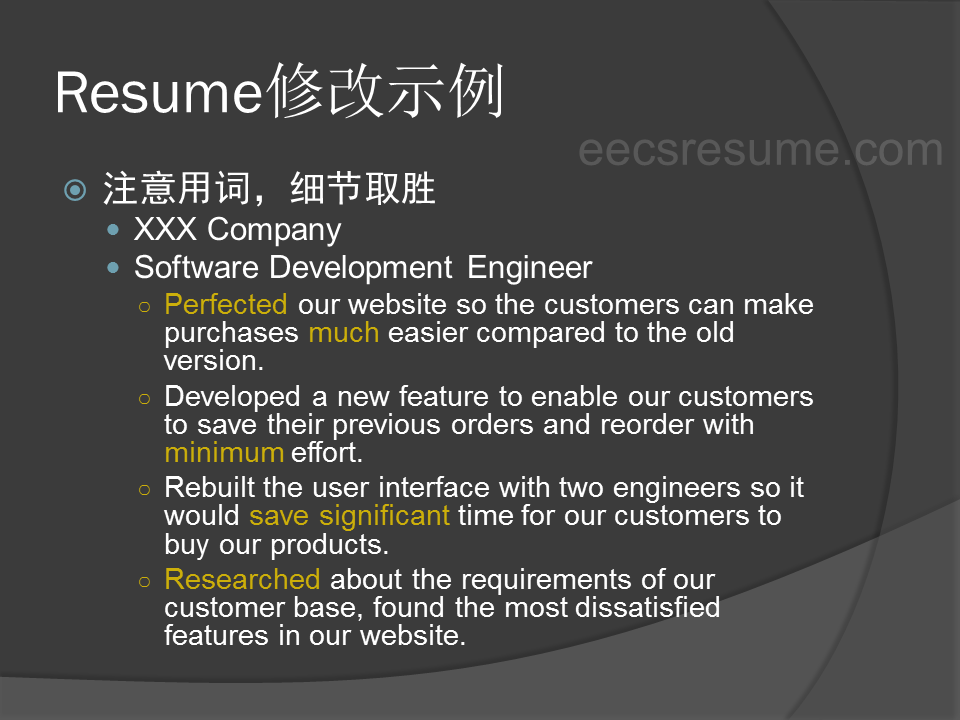 Resume修改示例

eecsresume.com

注意用词，细节取胜

XXX Company

Software Development Engineer

Perfected our website so the customers can make purchases much easier compared to the old version.

Developed a new feature to enable our customers to save their previous orders and reorder with minimum effort.

Rebuilt the user interface with two engineers so it would save significant time for our customers to buy our products.

Researched about the requirements of our customer base, found the most dissatisfied features in our website.